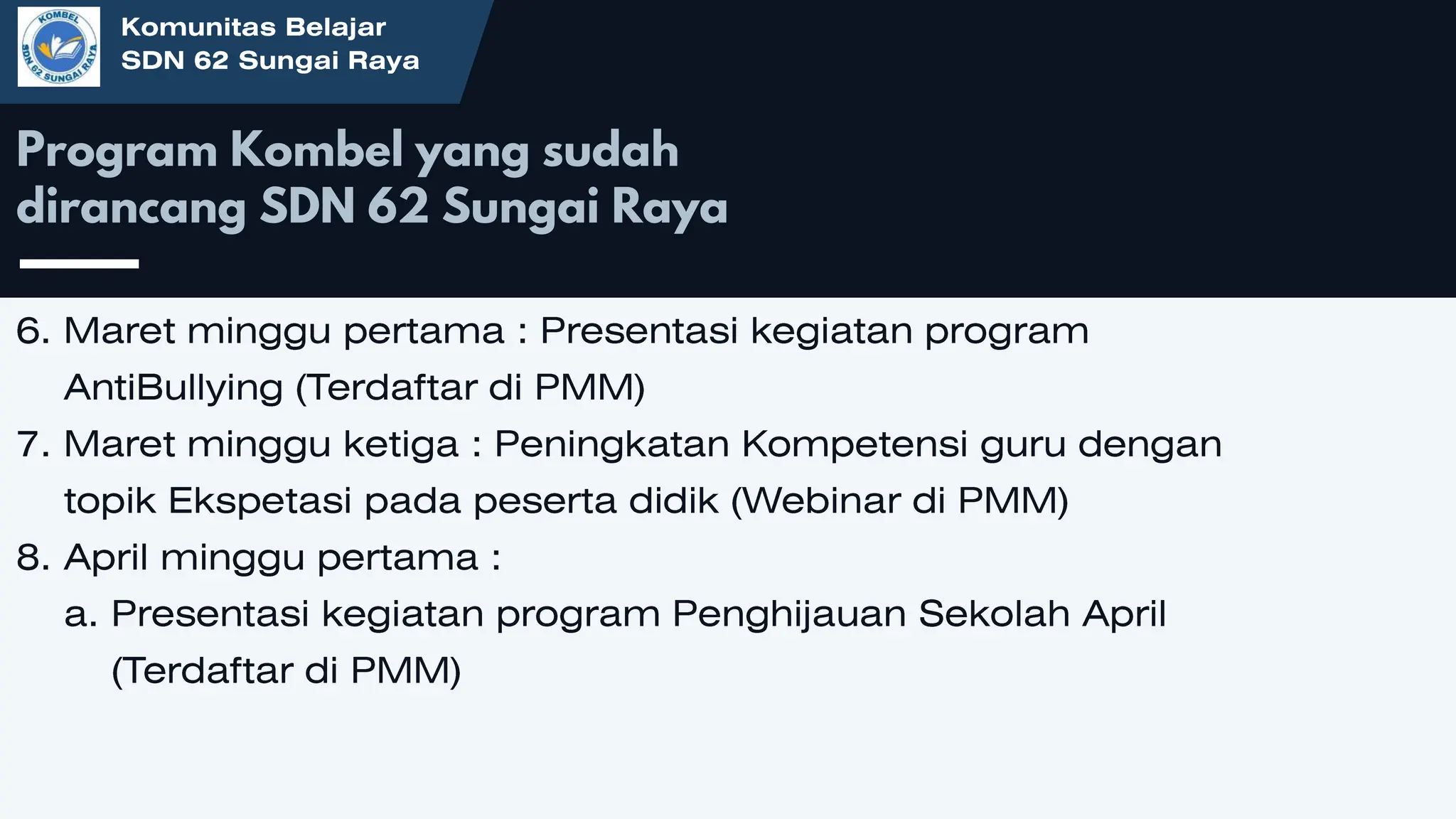 KOMBEL
SDN 62 SUNGAI RAYA

Komunitas Belajar
SDN 62 Sungai Raya

Program Kombel yang sudah dirancang SDN 62 Sungai Raya

6. Maret minggu pertama : Presentasi kegiatan program AntiBullying (Terdaftar di PMM)
7. Maret minggu ketiga : Peningkatan Kompetensi guru dengan topik Ekspetasi pada peserta didik (Webinar di PMM)
8. April minggu pertama :
a. Presentasi kegiatan program Penghijauan Sekolah April (Terdaftar di PMM)